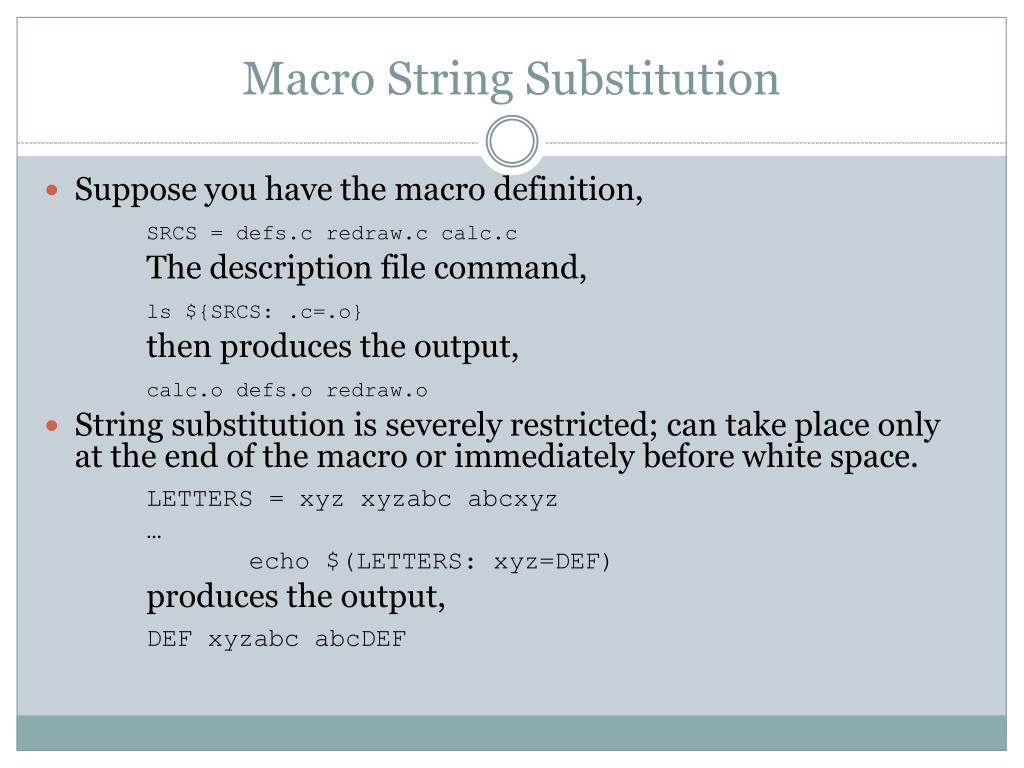 Macro String Substitution

Suppose you have the macro definition,

SRCS = defs.c redraw.c calc.c

The description file command,

ls ${SRCS: .c=.o}

then produces the output,

calc.o defs.o redraw.o

String substitution is severely restricted; can take place only at the end of the macro or immediately before white space.

LETTERS = xyz xyzabc abcxyz

…

echo $(LETTERS: xyz=DEF)

produces the output,

DEF xyzabc abcDEF